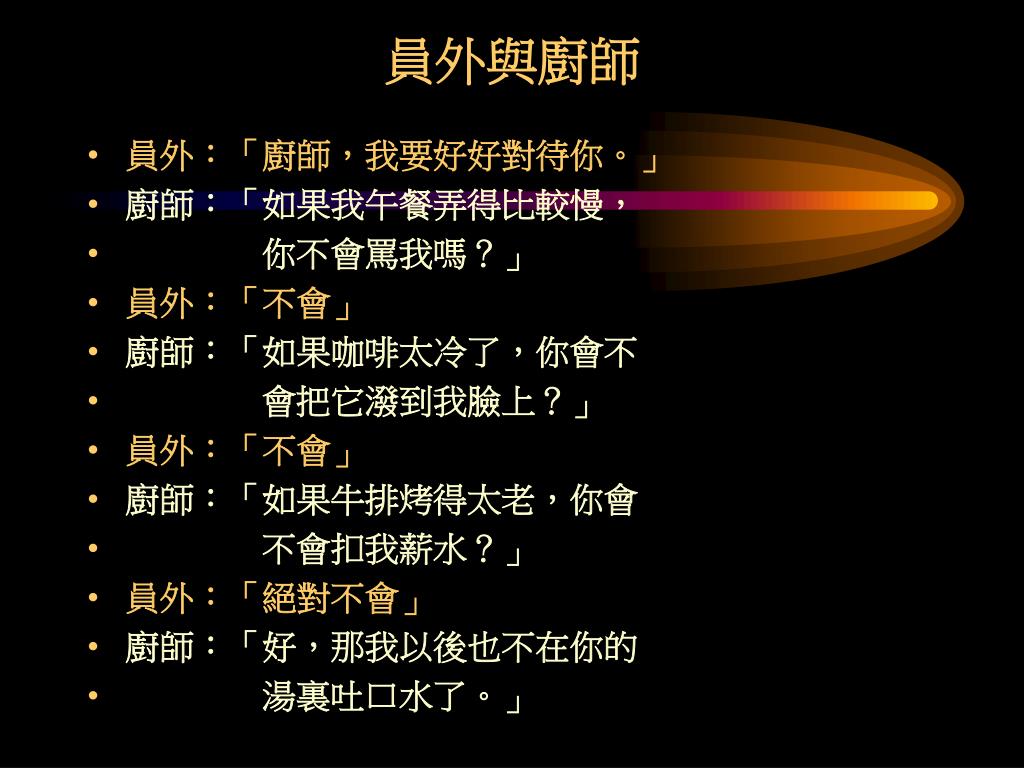 員外與廚師

• 員外：「廚師，我要好好對待你。」
• 廚師：「如果我午餐弄得比較慢，
• 你不會罵我嗎？」
• 員外：「不會」
• 廚師：「如果咖啡太冷了，你會不
• 會把它潑到我臉上？」
• 員外：「不會」
• 廚師：「如果牛排烤得太老，你會
• 不會扣我薪水？」
• 員外：「絕對不會」
• 廚師：「好，那我以後也不在你的
• 湯裏吐口水了。」